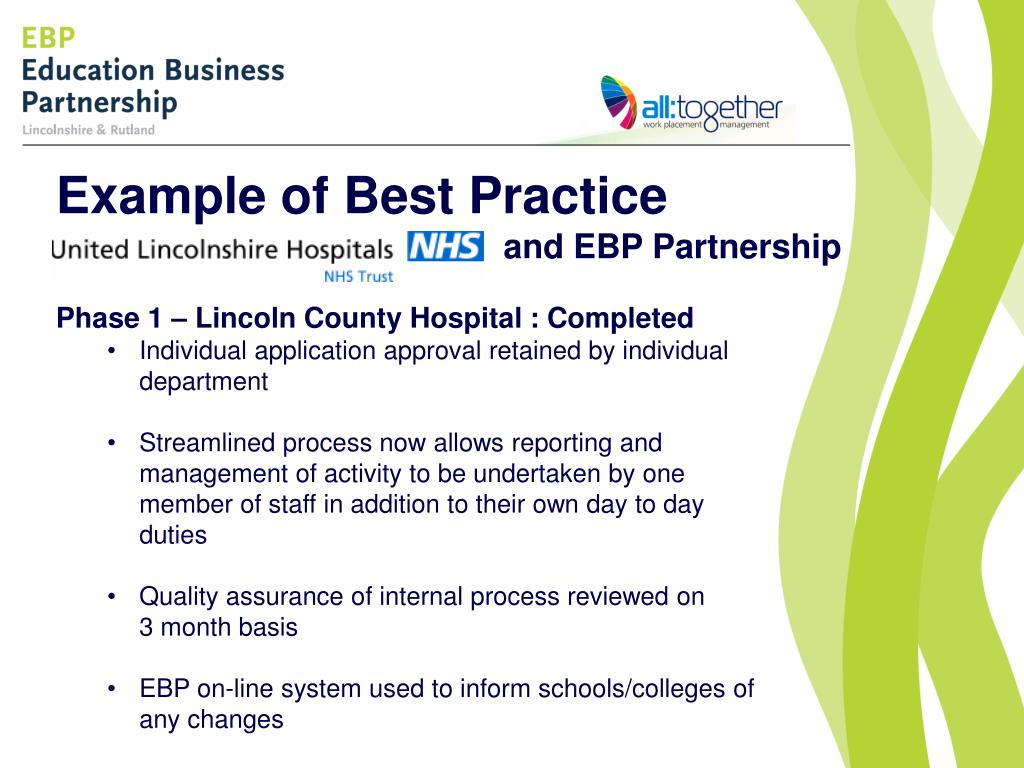 EBP
Education Business Partnership
Lincolnshire & Rutland

all:together
work placement management

Example of Best Practice

United Lincolnshire Hospitals NHS
NHS Trust
and EBP Partnership

Phase 1 – Lincoln County Hospital : Completed

• Individual application approval retained by individual department

• Streamlined process now allows reporting and management of activity to be undertaken by one member of staff in addition to their own day to day duties

• Quality assurance of internal process reviewed on 3 month basis

• EBP on-line system used to inform schools/colleges of any changes